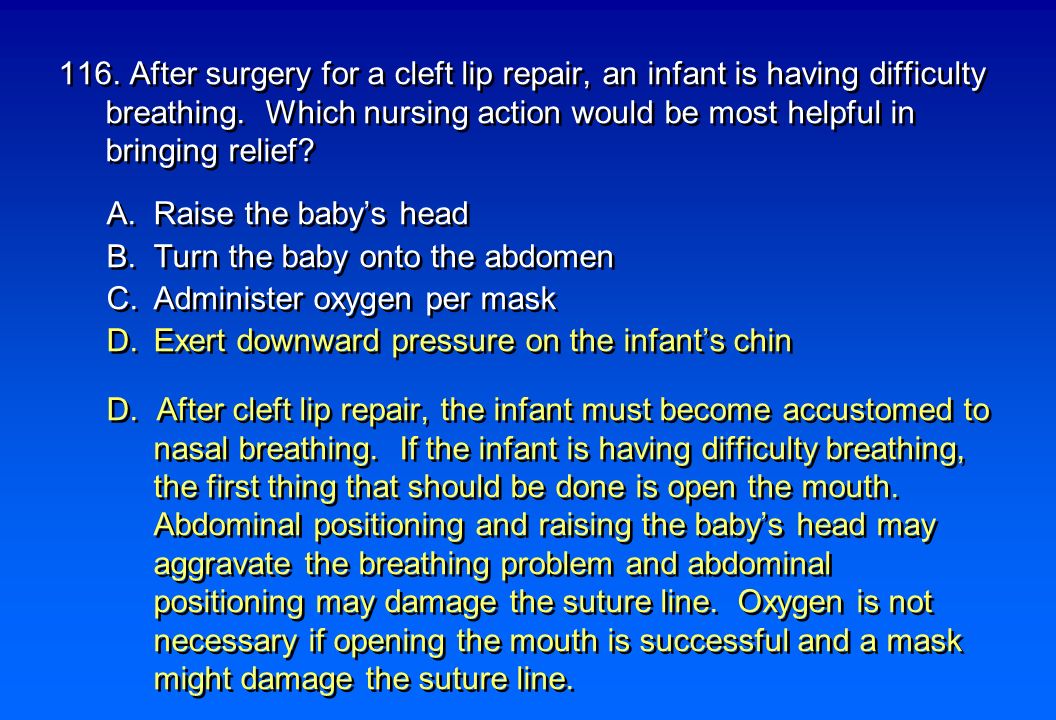 116. After surgery for a cleft lip repair, an infant is having difficulty breathing. Which nursing action would be most helpful in bringing relief?

A. Raise the baby’s head
B. Turn the baby onto the abdomen
C. Administer oxygen per mask
D. Exert downward pressure on the infant’s chin

D. After cleft lip repair, the infant must become accustomed to nasal breathing. If the infant is having difficulty breathing, the first thing that should be done is open the mouth. Abdominal positioning and raising the baby’s head may aggravate the breathing problem and abdominal positioning may damage the suture line. Oxygen is not necessary if opening the mouth is successful and a mask might damage the suture line.